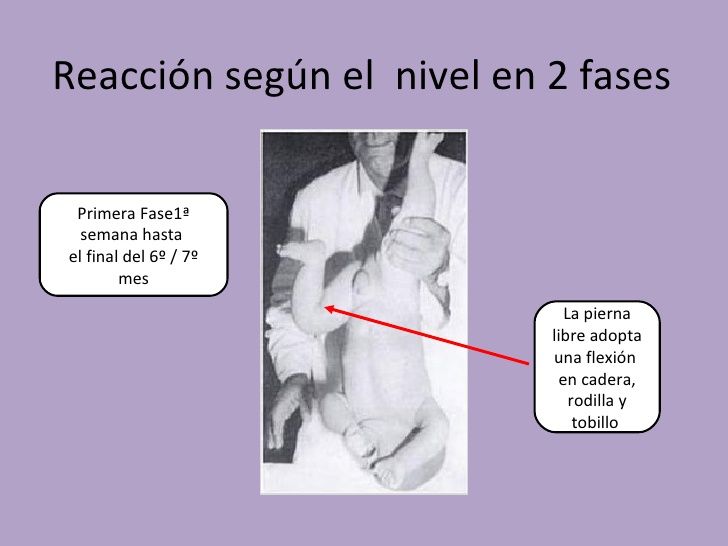 Reacción según el nivel en 2 fases

Primera Fase1ª semana hasta el final del 6º / 7º mes

La pierna libre adopta una flexión en cadera, rodilla y tobillo